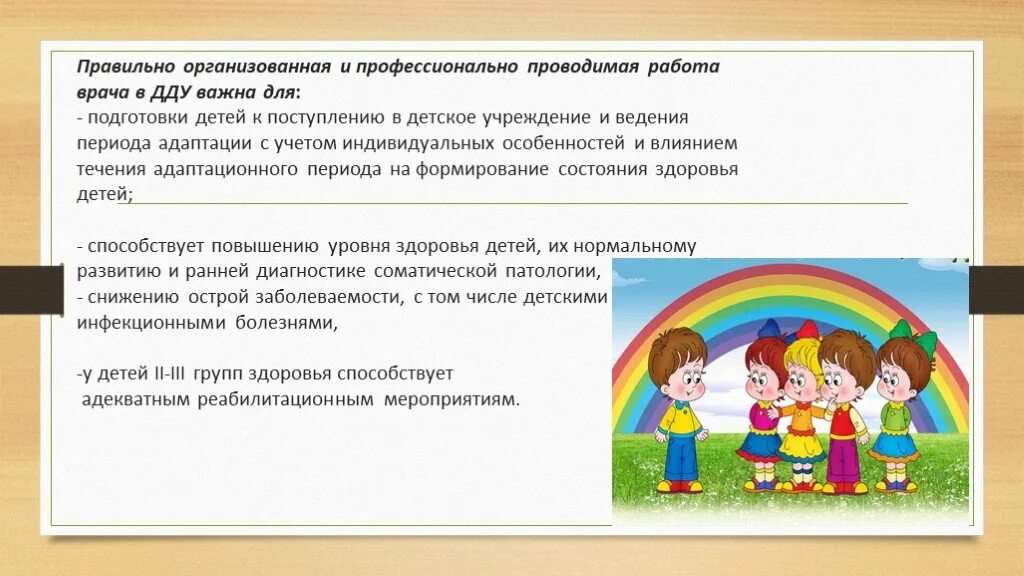 Правильно организованная и профессионально проводимая работа врача в ДДУ важна для:
- подготовки детей к поступлению в детское учреждение и ведения периода адаптации с учетом индивидуальных особенностей и влиянием течения адаптационного периода на формирование состояния здоровья детей;

- способствует повышению уровня здоровья детей, их нормальному развитию и ранней диагностике соматической патологии,
- снижению острой заболеваемости, с том числе детскими инфекционными болезнями,

-у детей II-III групп здоровья способствует адекватным реабилитационным мероприятиям.